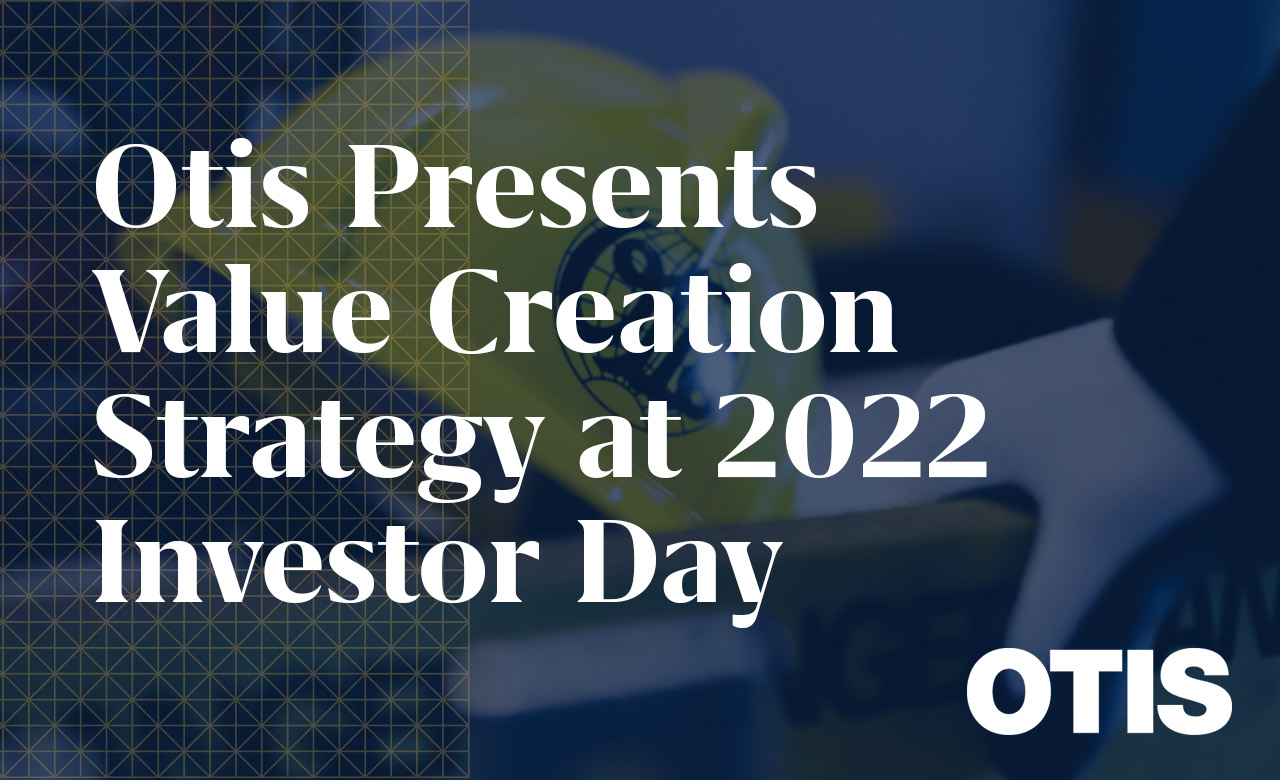 Otis Presents Value Creation Strategy at 2022 Investor Day

OTIS